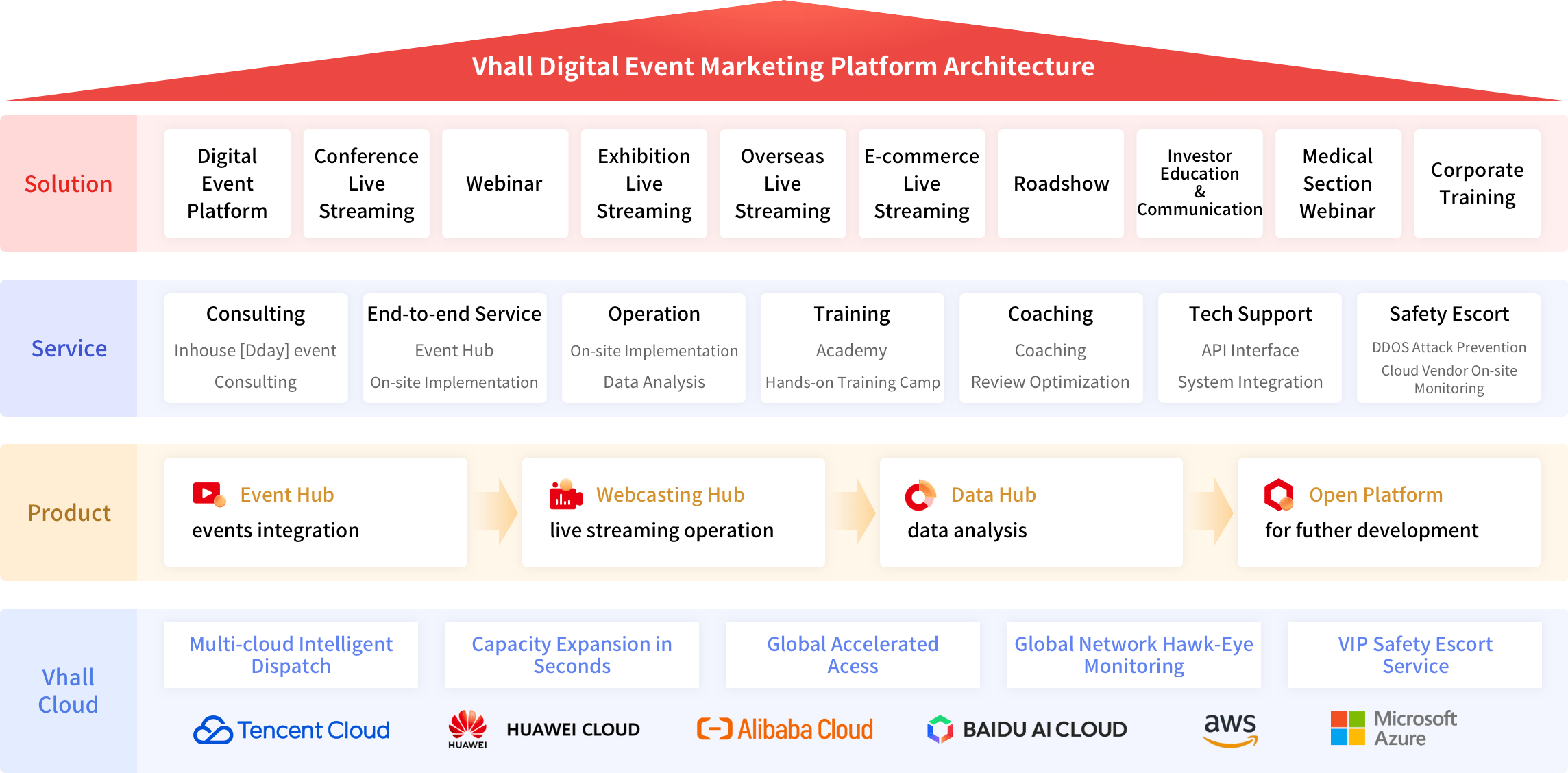 Vhall Digital Event Marketing Platform Architecture

Solution

Digital Event Platform

Conference Live Streaming

Webinar

Exhibition Live Streaming

Overseas Live Streaming

E-commerce Live Streaming

Roadshow

Investor Education & Communication

Medical Section Webinar

Corporate Training

Service

Consulting
Inhouse [Dday] event
Consulting

End-to-end Service
Event Hub
On-site Implementation

Operation
On-site Implementation
Data Analysis

Training
Academy
Hands-on Training Camp

Coaching
Coaching
Review Optimization

Tech Support
API Interface
System Integration

Safety Escort
DDOS Attack Prevention
Cloud Vendor On-site Monitoring

Product

Event Hub
events integration

Webcasting Hub
live streaming operation

Data Hub
data analysis

Open Platform
for futher development

Vhall Cloud

Multi-cloud Intelligent Dispatch

Capacity Expansion in Seconds

Global Accelerated Acess

Global Network Hawk-Eye Monitoring

VIP Safety Escort Service

Tencent Cloud

HUAWEI HUAWEI CLOUD

Alibaba Cloud

BAIDU AI CLOUD

aws

Microsoft Azure